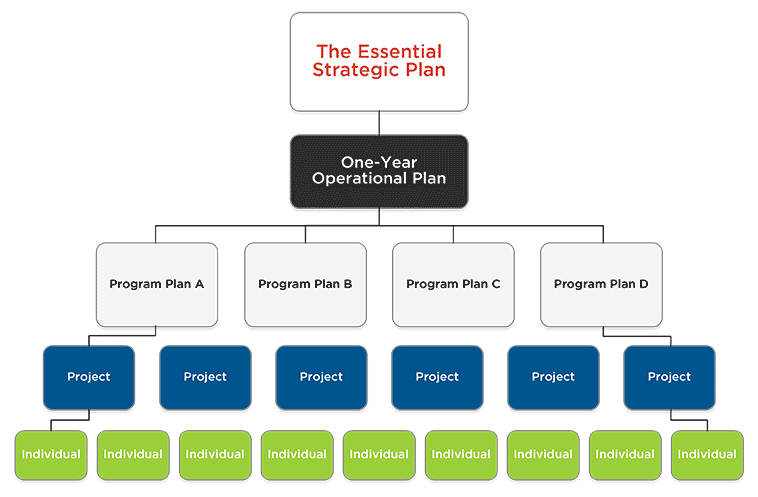 The Essential Strategic Plan

One-Year Operational Plan

Program Plan A

Program Plan B

Program Plan C

Program Plan D

Project

Project

Project

Project

Project

Project

Individual

Individual

Individual

Individual

Individual

Individual

Individual

Individual

Individual